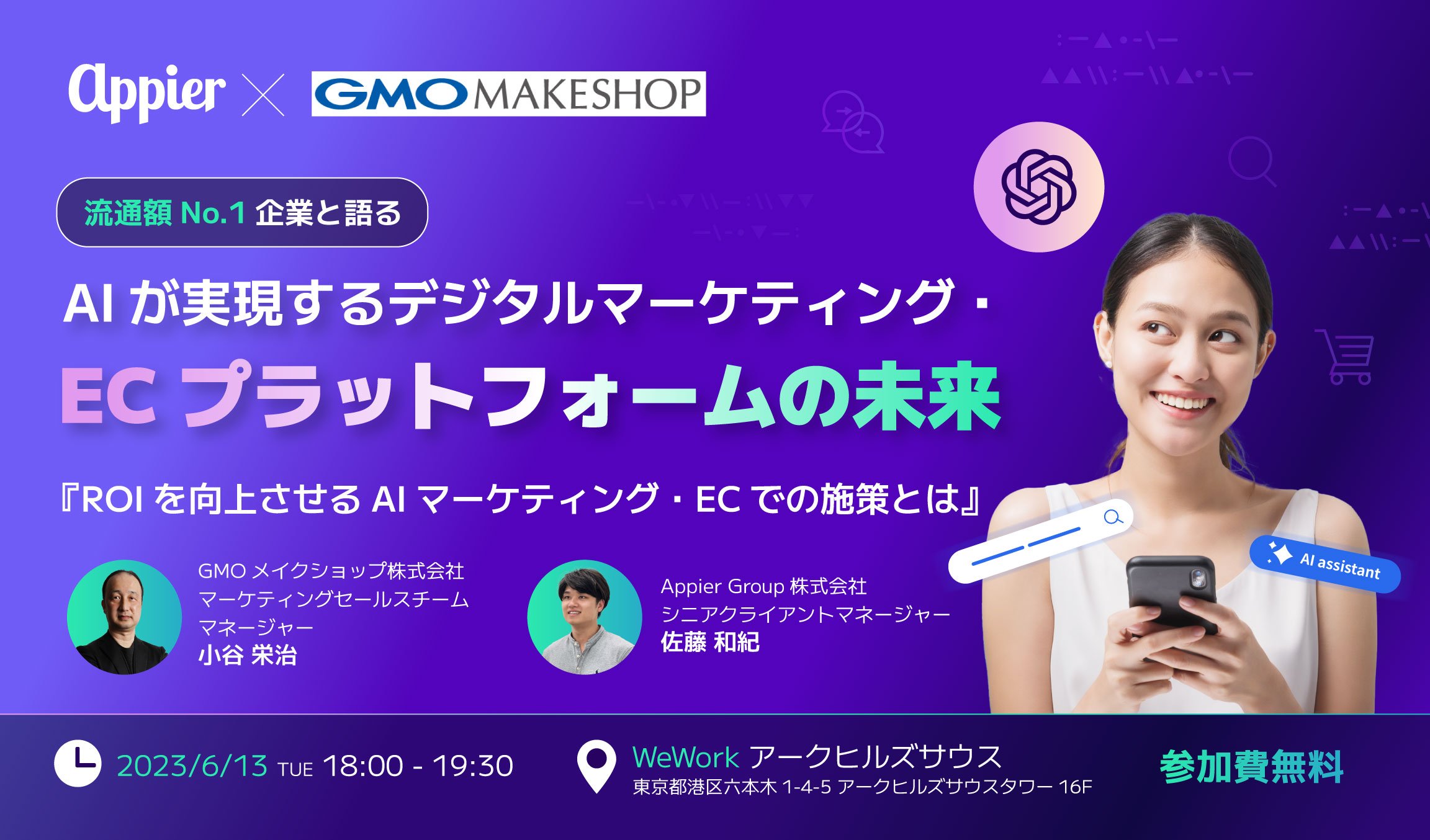 Appier × GMO MAKESHOP

流通額 No.1 企業と語る

AI が実現するデジタルマーケティング・
EC プラットフォームの未来

『ROI を向上させる AI マーケティング・EC での施策とは』

AI assistant

GMO メイクショップ株式会社
マーケティングセールスチーム
マネージャー
小谷 栄治

Appier Group 株式会社
シニアクライアントマネージャー
佐藤 和紀

2023/6/13 TUE 18:00 - 19:30

WeWork アークヒルズサウス
東京都港区六本木 1-4-5 アークヒルズサウスタワー 16F

参加費無料